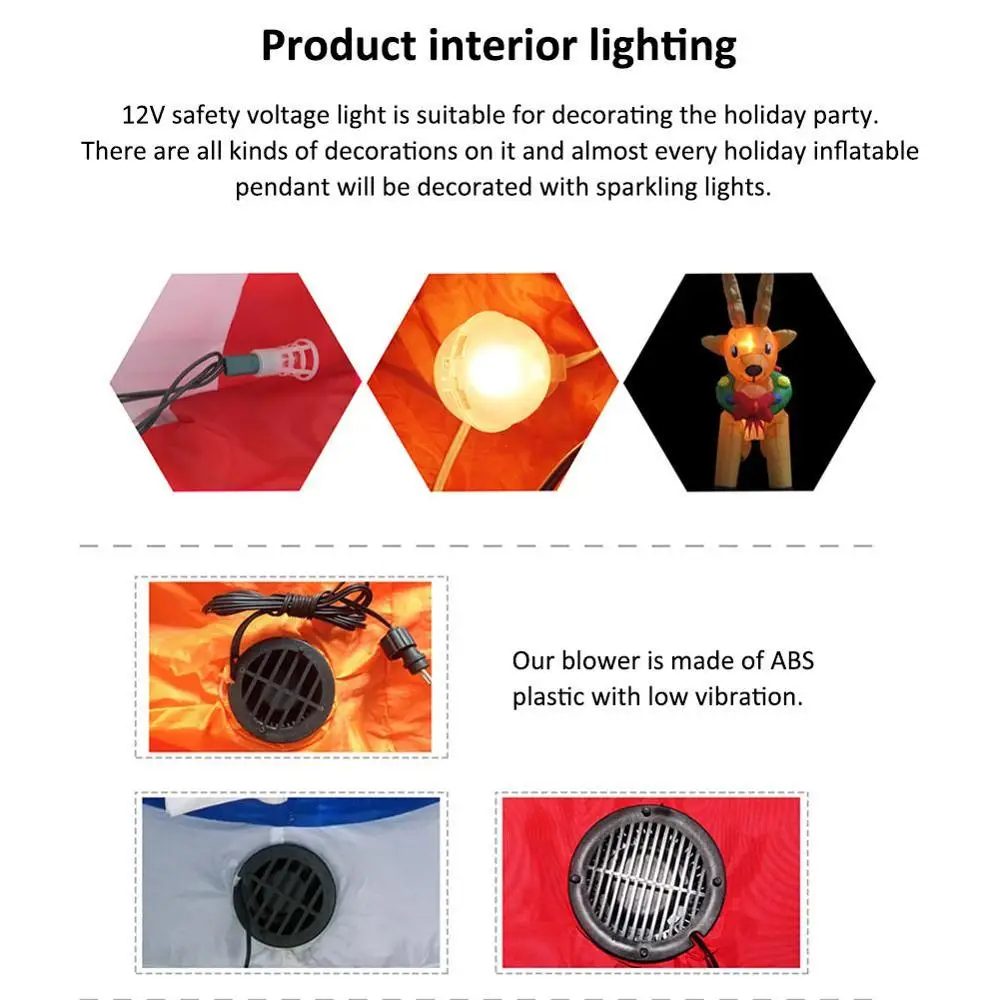 Product interior lighting

12V safety voltage light is suitable for decorating the holiday party. There are all kinds of decorations on it and almost every holiday inflatable pendant will be decorated with sparkling lights.

Our blower is made of ABS plastic with low vibration.